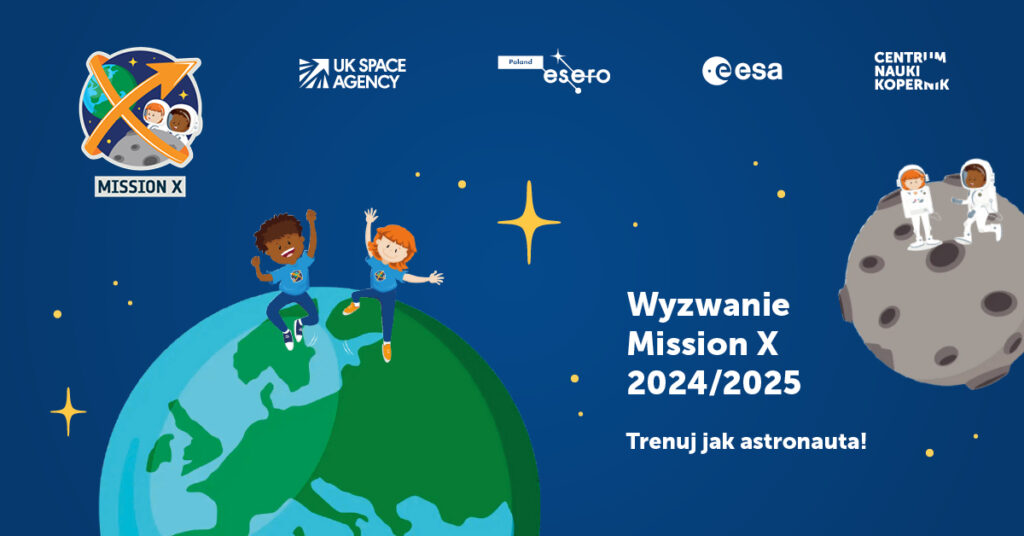 MISSION X

UK SPACE AGENCY

Poland esero

esa

CENTRUM NAUKI KOPERNIK

Wyzwanie Mission X 2024/2025

Trenuj jak astronauta!